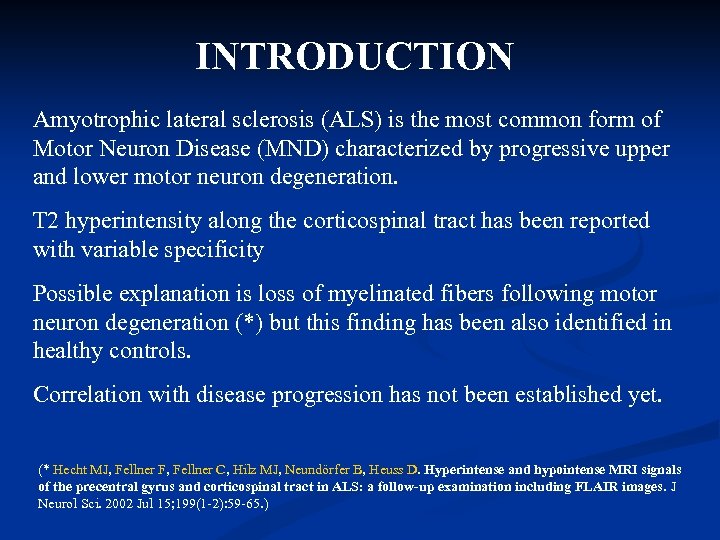 INTRODUCTION

Amyotrophic lateral sclerosis (ALS) is the most common form of Motor Neuron Disease (MND) characterized by progressive upper and lower motor neuron degeneration.

T2 hyperintensity along the corticospinal tract has been reported with variable specificity

Possible explanation is loss of myelinated fibers following motor neuron degeneration (*) but this finding has been also identified in healthy controls.

Correlation with disease progression has not been established yet.

(* Hecht MJ, Fellner F, Fellner C, Hilz MJ, Neundörfer B, Heuss D. Hyperintense and hypointense MRI signals of the precentral gyrus and corticospinal tract in ALS: a follow-up examination including FLAIR images. J Neurol Sci. 2002 Jul 15;199(1-2):59-65.)